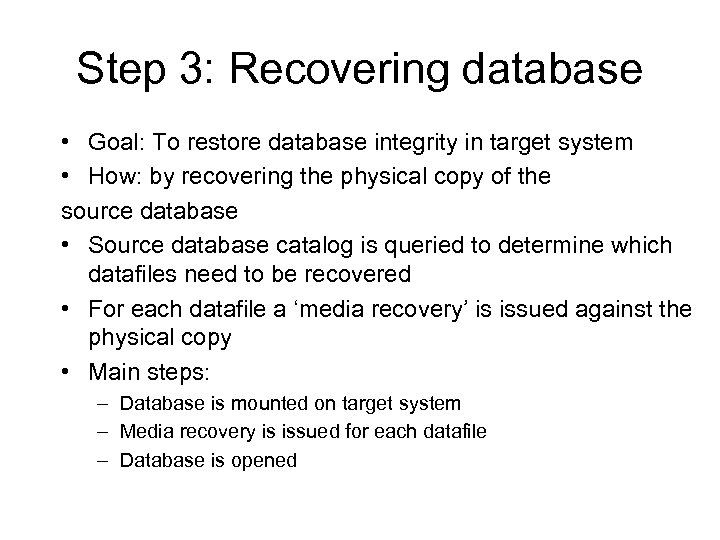 Step 3: Recovering database

• Goal: To restore database integrity in target system
• How: by recovering the physical copy of the
source database
• Source database catalog is queried to determine which datafiles need to be recovered
• For each datafile a ‘media recovery’ is issued against the physical copy
• Main steps:
– Database is mounted on target system
– Media recovery is issued for each datafile
– Database is opened